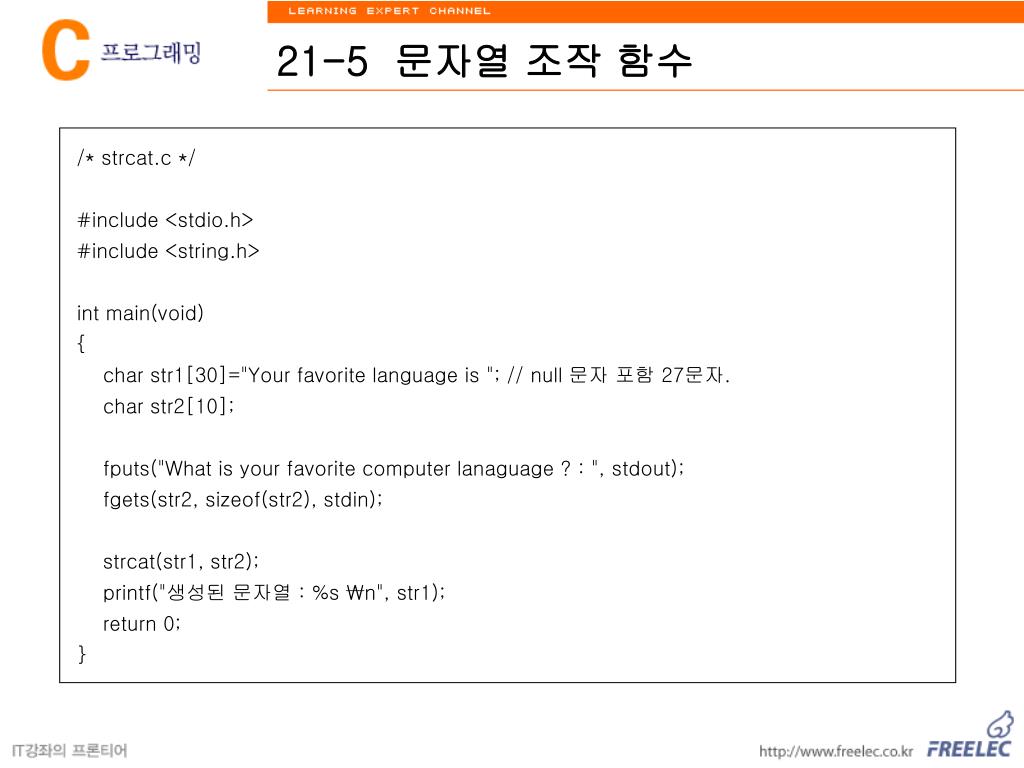 LEARNING EXPERT CHANNEL

C 프로그래밍

21-5 문자열 조작 함수

/* strcat.c */

#include <stdio.h>
#include <string.h>

int main(void)
{
char str1[30]="Your favorite language is "; // null 문자 포함 27문자.
char str2[10];

fputs("What is your favorite computer lanaguage ? : ", stdout);
fgets(str2, sizeof(str2), stdin);

strcat(str1, str2);
printf("생성된 문자열 : %s ₩n", str1);
return 0;
}

IT강좌의 프론티어

http://www.freelec.co.kr FREELEC